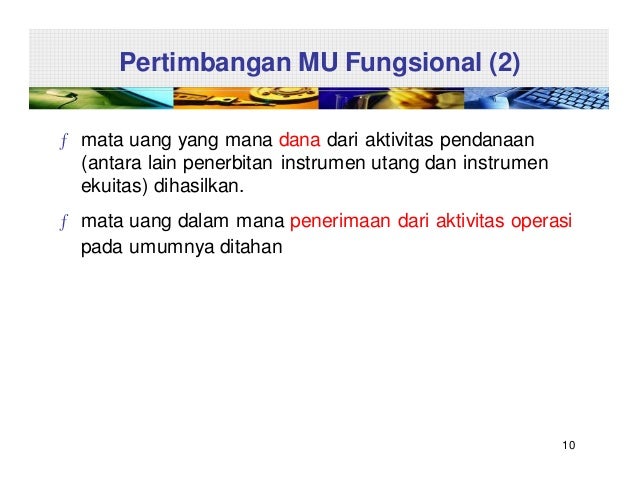 Pertimbangan MU Fungsional (2)

ƒ mata uang yang mana dana dari aktivitas pendanaan (antara lain penerbitan instrumen utang dan instrumen ekuitas) dihasilkan.

ƒ mata uang dalam mana penerimaan dari aktivitas operasi pada umumnya ditahan

10